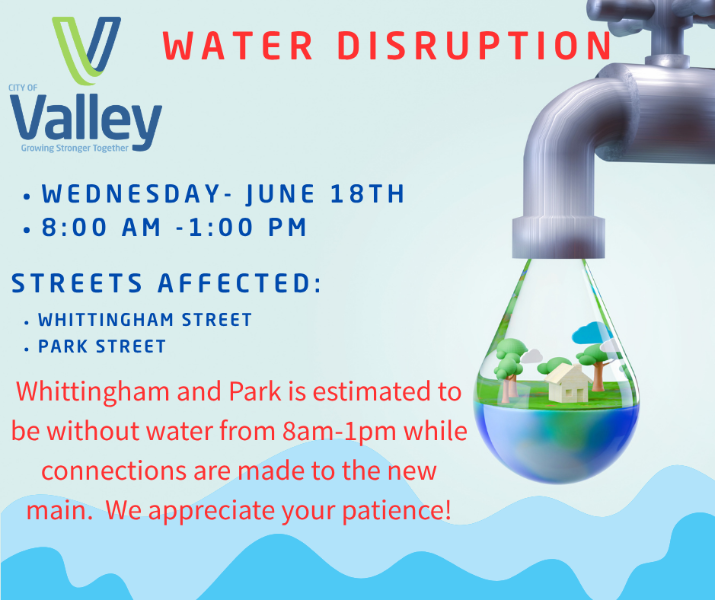 CITY OF
Valley
Growing Stronger Together

WATER DISRUPTION

• WEDNESDAY- JUNE 18TH
• 8:00 AM -1:00 PM

STREETS AFFECTED:

• WHITTINGHAM STREET
• PARK STREET

Whittingham and Park is estimated to be without water from 8am-1pm while connections are made to the new main. We appreciate your patience!